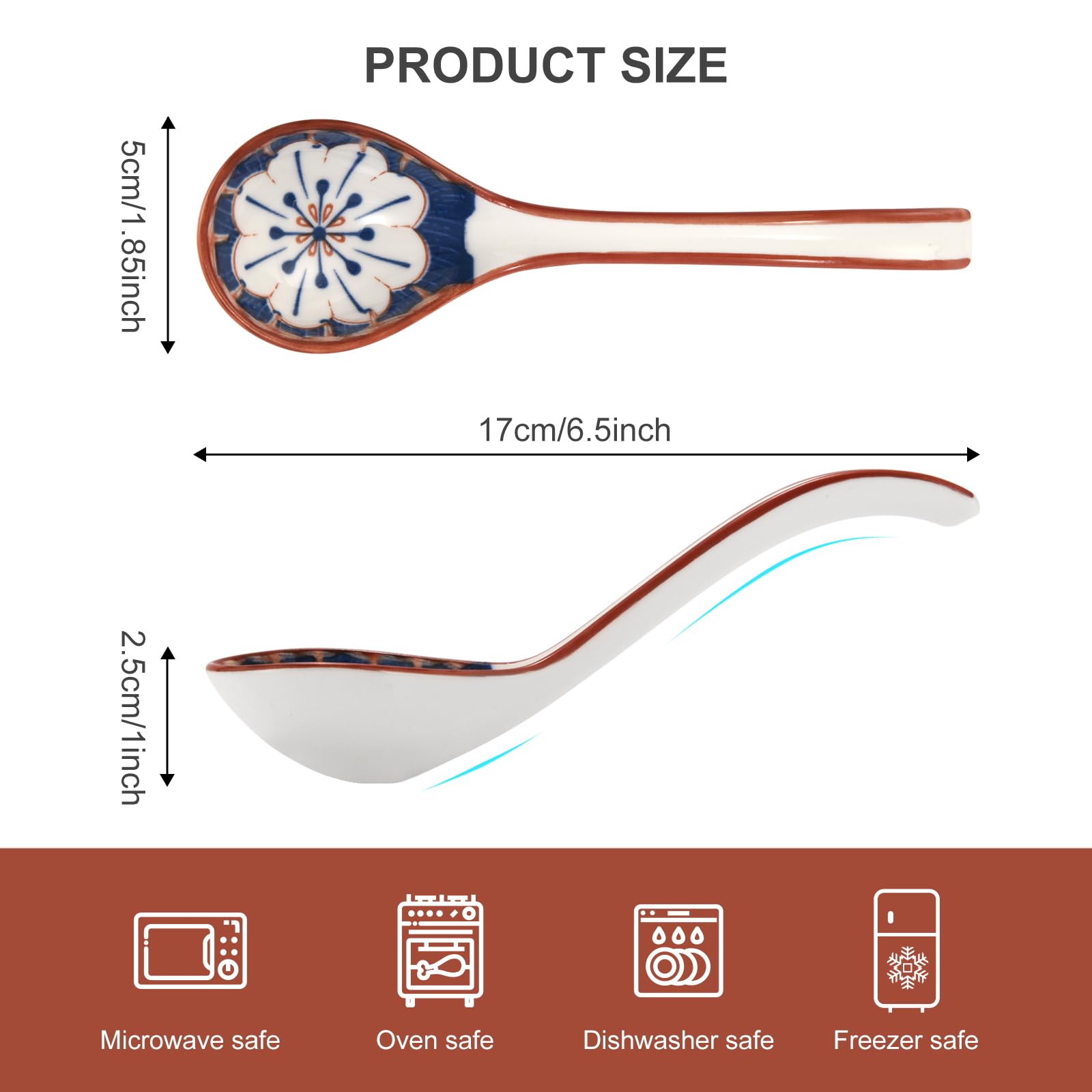 PRODUCT SIZE

5cm/1.85inch

17cm/6.5inch

2.5cm/1inch

Microwave safe

Oven safe

Dishwasher safe

Freezer safe